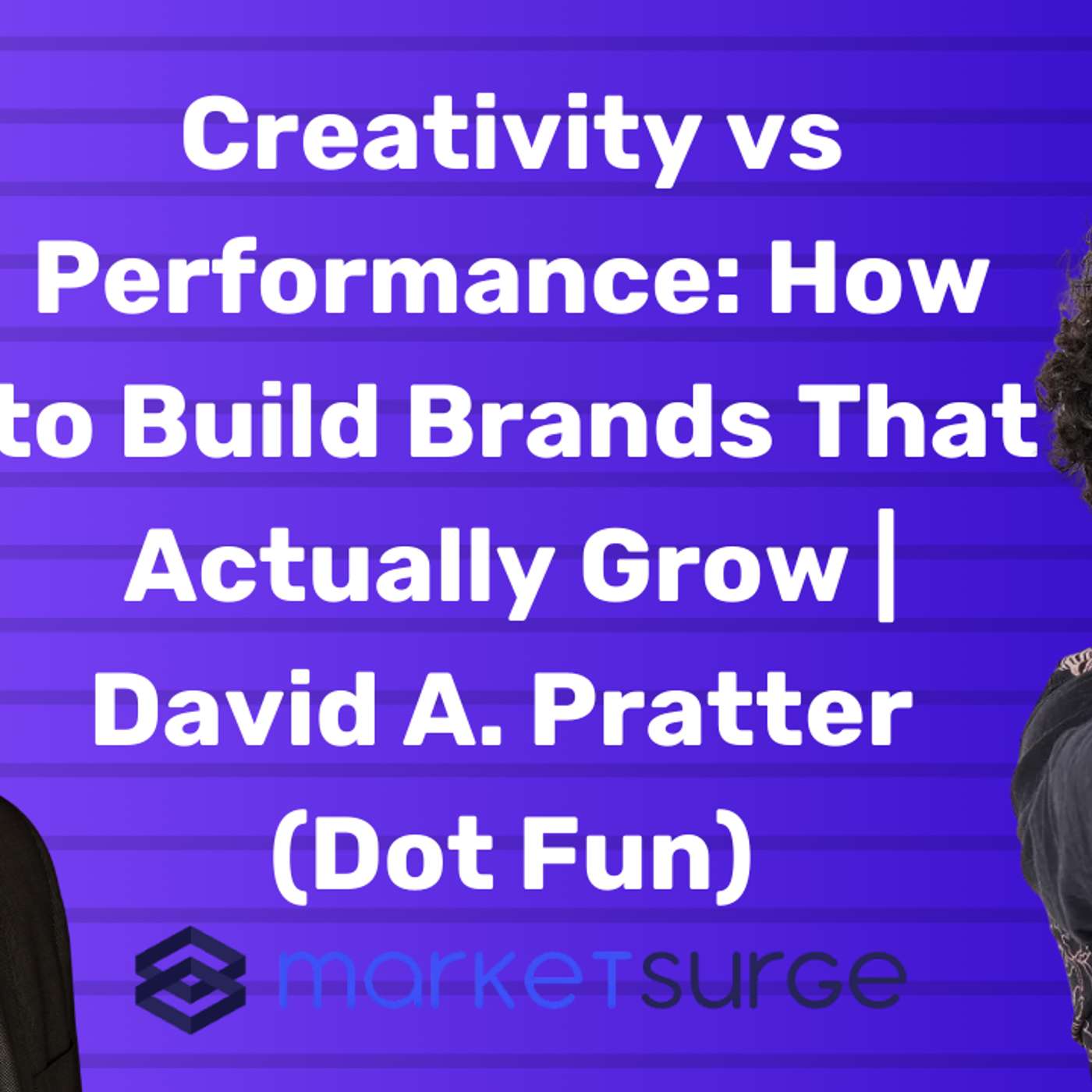 Creativity vs Performance: How to Build Brands That Actually Grow | David A. Pratter (Dot Fun)

marketsurge